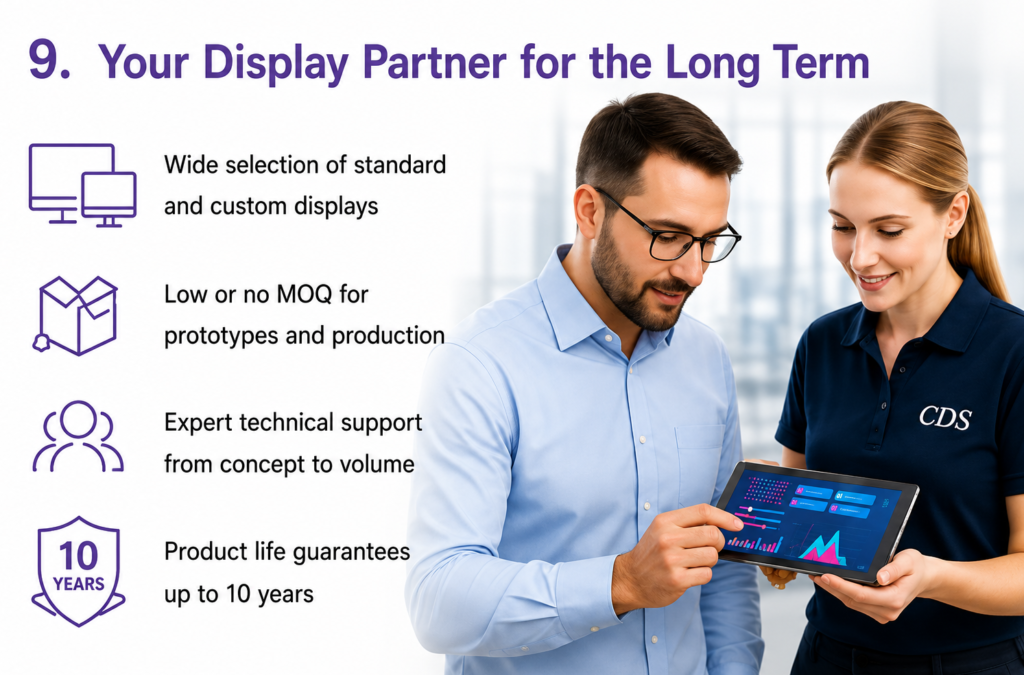 9. Your Display Partner for the Long Term

Wide selection of standard and custom displays

Low or no MOQ for prototypes and production

Expert technical support from concept to volume

10 YEARS

Product life guarantees up to 10 years

CDS